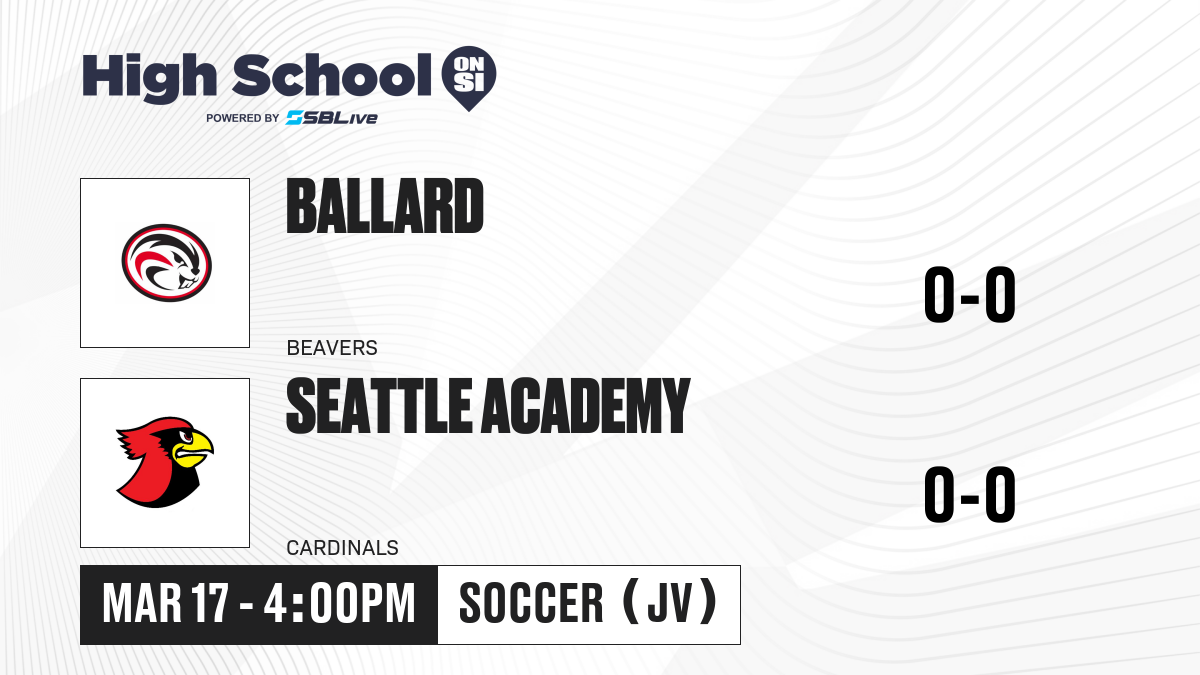 High School ON SI
POWERED BY SBLive

BALLARD
BEAVERS
0-0

SEATTLE ACADEMY
CARDINALS
0-0

MAR 17 - 4:00PM
SOCCER (JV)